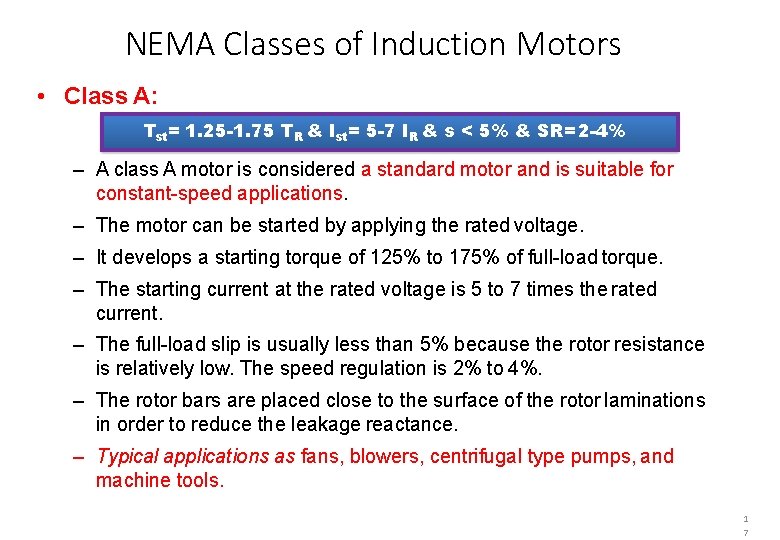 NEMA Classes of Induction Motors

• Class A:

$T_{st}$= 1.25-1.75 $T_R$ & $I_{st}$= 5-7 $I_R$ & s < 5% & SR=2-4%

– A class A motor is considered a standard motor and is suitable for constant-speed applications.

– The motor can be started by applying the rated voltage.

– It develops a starting torque of 125% to 175% of full-load torque.

– The starting current at the rated voltage is 5 to 7 times the rated current.

– The full-load slip is usually less than 5% because the rotor resistance is relatively low. The speed regulation is 2% to 4%.

– The rotor bars are placed close to the surface of the rotor laminations in order to reduce the leakage reactance.

– Typical applications as fans, blowers, centrifugal type pumps, and machine tools.

17